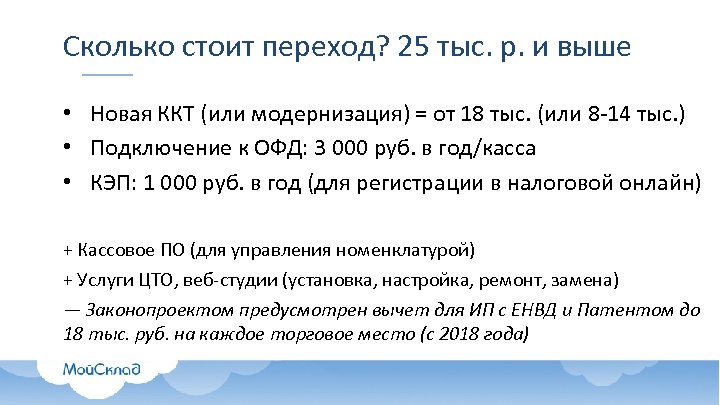 Сколько стоит переход? 25 тыс. р. и выше

• Новая ККТ (или модернизация) = от 18 тыс. (или 8-14 тыс.)
• Подключение к ОФД: 3 000 руб. в год/касса
• КЭП: 1 000 руб. в год (для регистрации в налоговой онлайн)

+ Кассовое ПО (для управления номенклатурой)

+ Услуги ЦТО, веб-студии (установка, настройка, ремонт, замена)

— Законопроектом предусмотрен вычет для ИП с ЕНВД и Патентом до 18 тыс. руб. на каждое торговое место (с 2018 года)

МойСклад